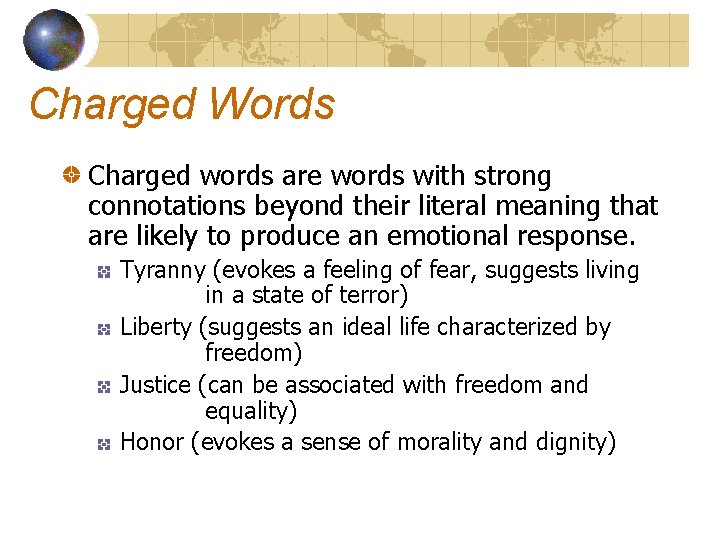 Charged Words

Charged words are words with strong connotations beyond their literal meaning that are likely to produce an emotional response.

Tyranny (evokes a feeling of fear, suggests living in a state of terror)

Liberty (suggests an ideal life characterized by freedom)

Justice (can be associated with freedom and equality)

Honor (evokes a sense of morality and dignity)